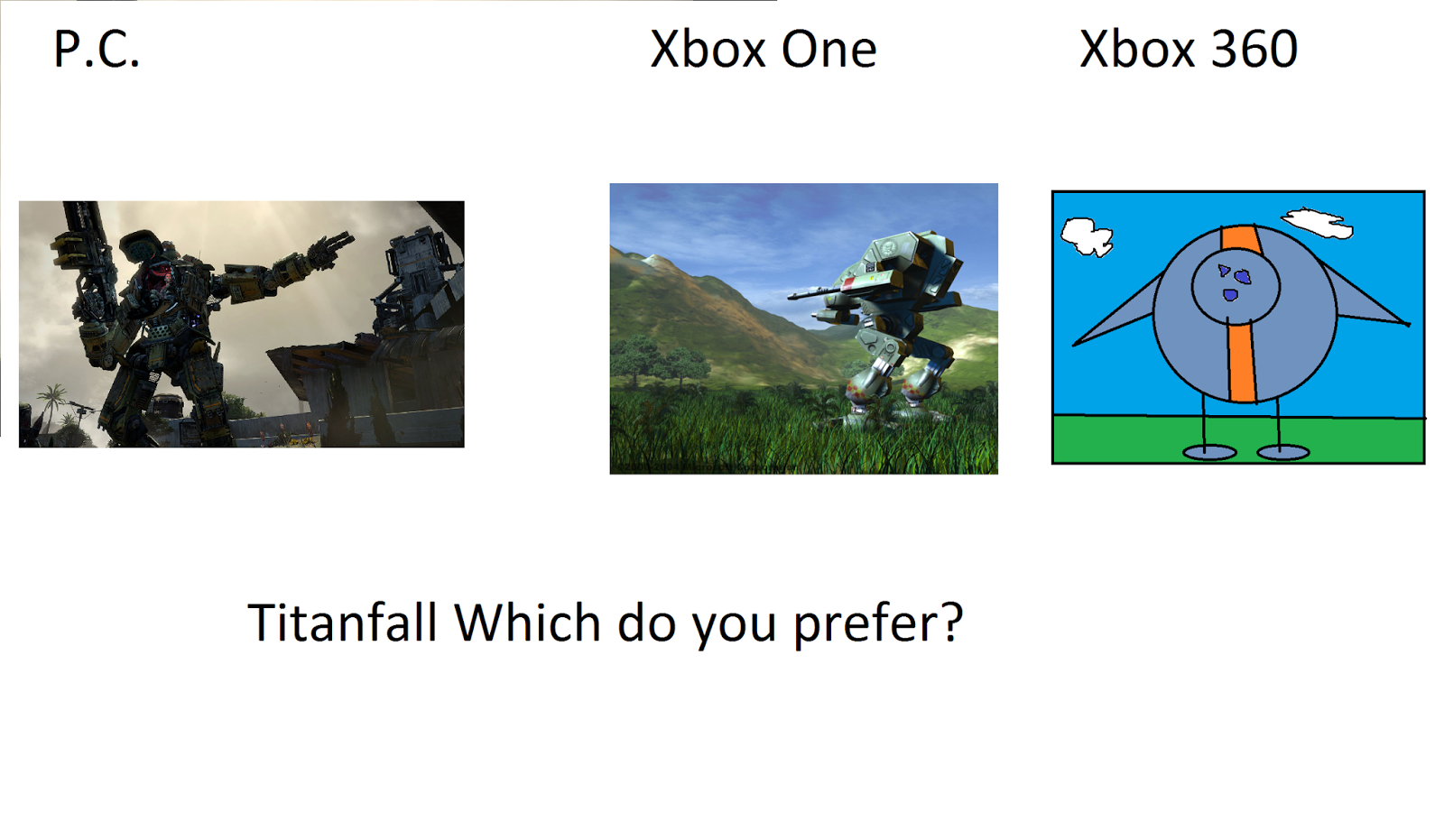 P.C.

Xbox One

Xbox 360

Titanfall Which do you prefer?